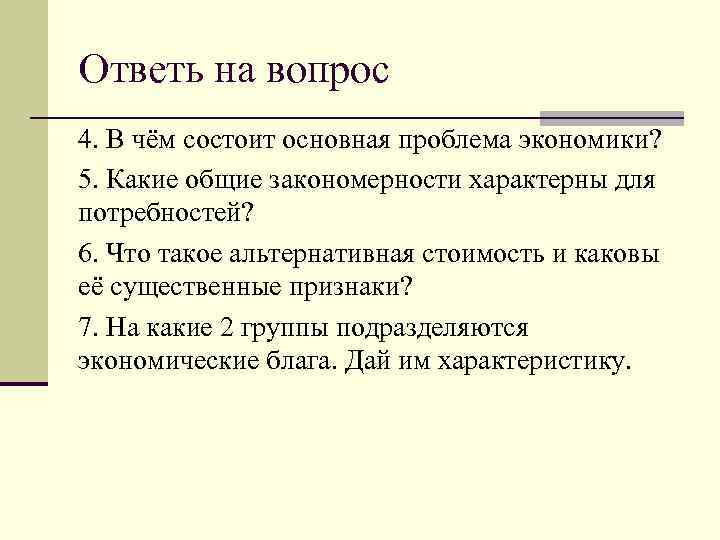 Ответь на вопрос

4. В чём состоит основная проблема экономики?

5. Какие общие закономерности характерны для потребностей?

6. Что такое альтернативная стоимость и каковы её существенные признаки?

7. На какие 2 группы подразделяются экономические блага. Дай им характеристику.